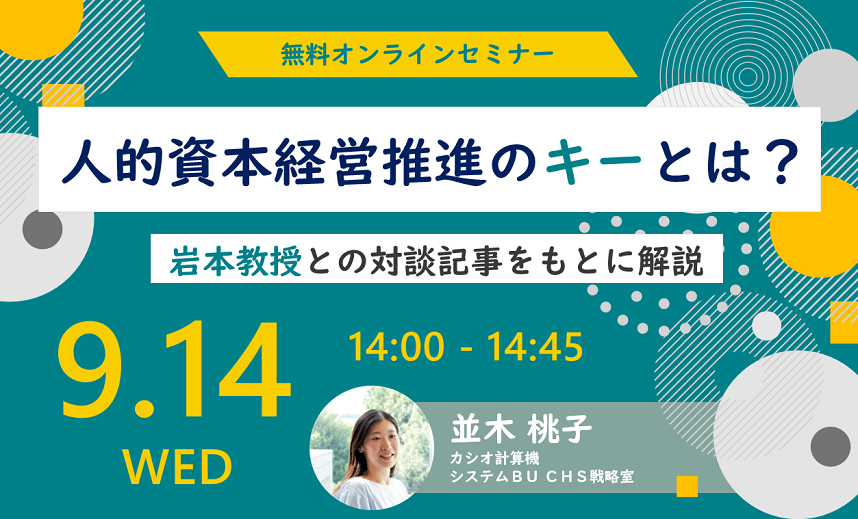 無料オンラインセミナー

人的資本経営推進のキーとは？

岩本教授との対談記事をもとに解説

9.14
WED

14:00 - 14:45

並木 桃子
カシオ計算機
システムBU CHS戦略室